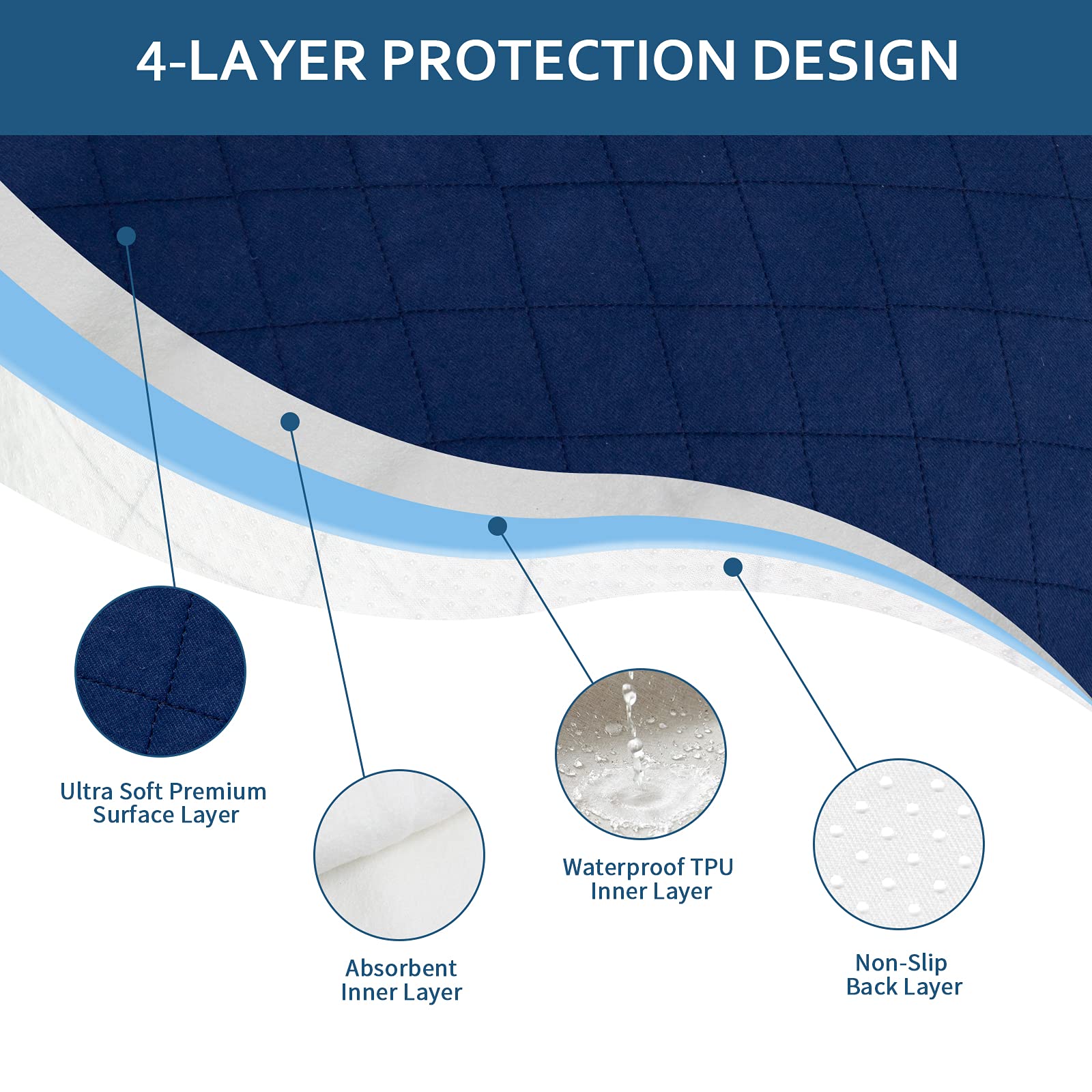 4-LAYER PROTECTION DESIGN

Ultra Soft Premium Surface Layer

Absorbent Inner Layer

Waterproof TPU Inner Layer

Non-Slip Back Layer